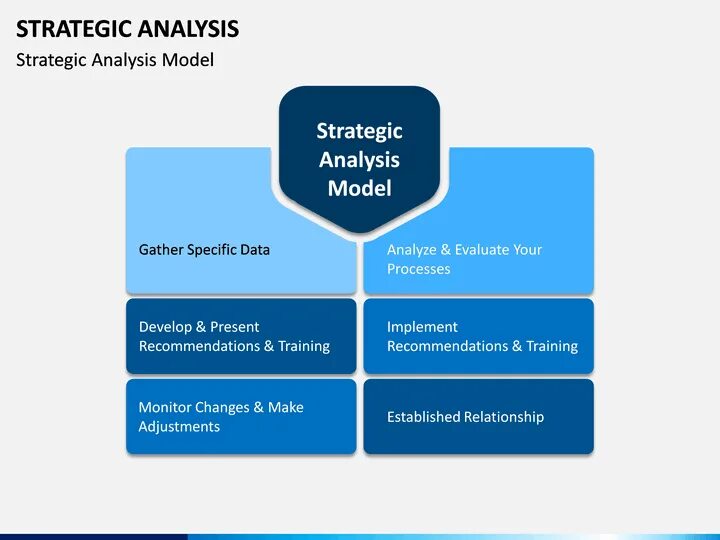 STRATEGIC ANALYSIS
Strategic Analysis Model

Strategic Analysis Model

Gather Specific Data

Analyze & Evaluate Your Processes

Develop & Present Recommendations & Training

Implement Recommendations & Training

Monitor Changes & Make Adjustments

Established Relationship